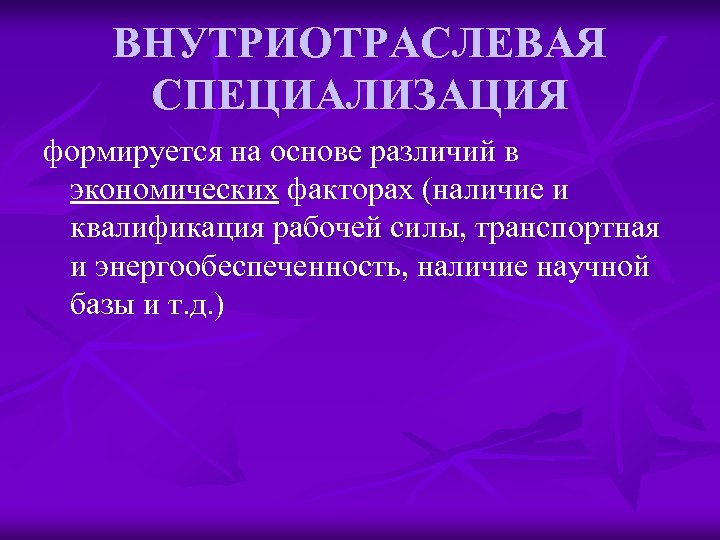 ВНУТРИОТРАСЛЕВАЯ СПЕЦИАЛИЗАЦИЯ

формируется на основе различий в экономических факторах (наличие и квалификация рабочей силы, транспортная и энергообеспеченность, наличие научной базы и т.д.)